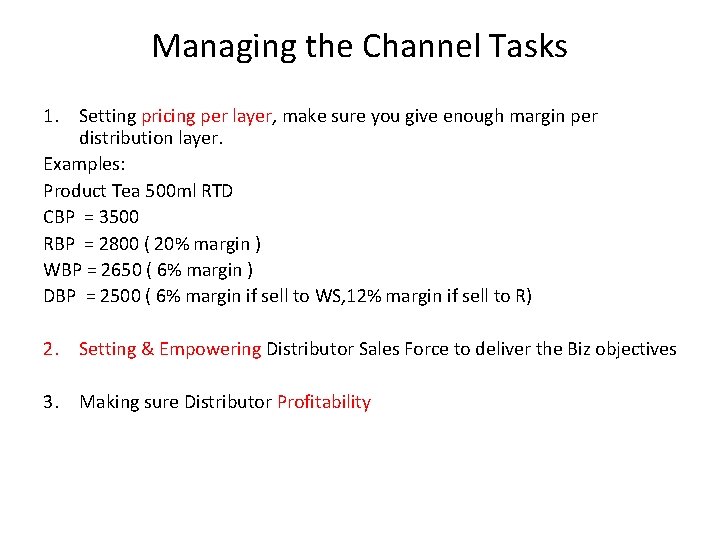 Managing the Channel Tasks

1. Setting pricing per layer, make sure you give enough margin per distribution layer.

Examples:

Product Tea 500ml RTD

CBP = 3500

RBP = 2800 ( 20% margin )

WBP = 2650 ( 6% margin )

DBP = 2500 ( 6% margin if sell to WS,12% margin if sell to R)

2. Setting & Empowering Distributor Sales Force to deliver the Biz objectives

3. Making sure Distributor Profitability